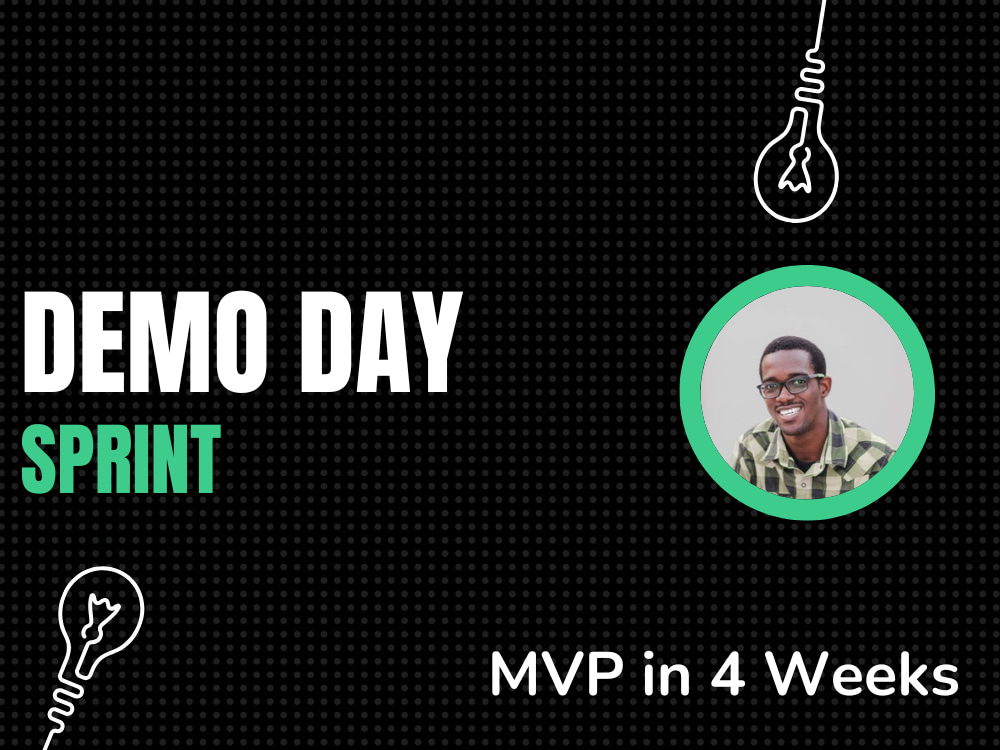 DEMO DAY
SPRINT

MVP in 4 Weeks